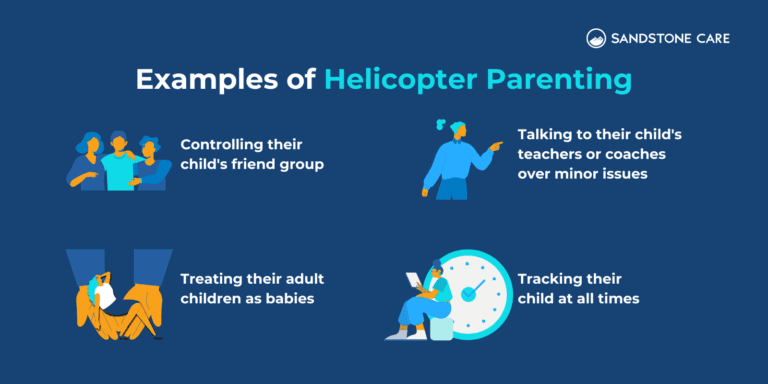 SANDSTONE CARE

Examples of Helicopter Parenting

Controlling their child's friend group

Talking to their child's teachers or coaches over minor issues

Treating their adult children as babies

Tracking their child at all times